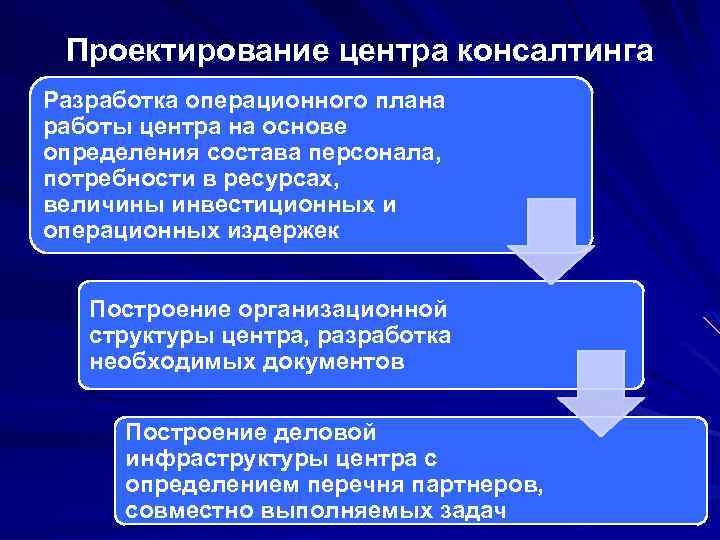 Проектирование центра консалтинга

Разработка операционного плана работы центра на основе определения состава персонала, потребности в ресурсах, величины инвестиционных и операционных издержек

Построение организационной структуры центра, разработка необходимых документов

Построение деловой инфраструктуры центра с определением перечня партнеров, совместно выполняемых задач